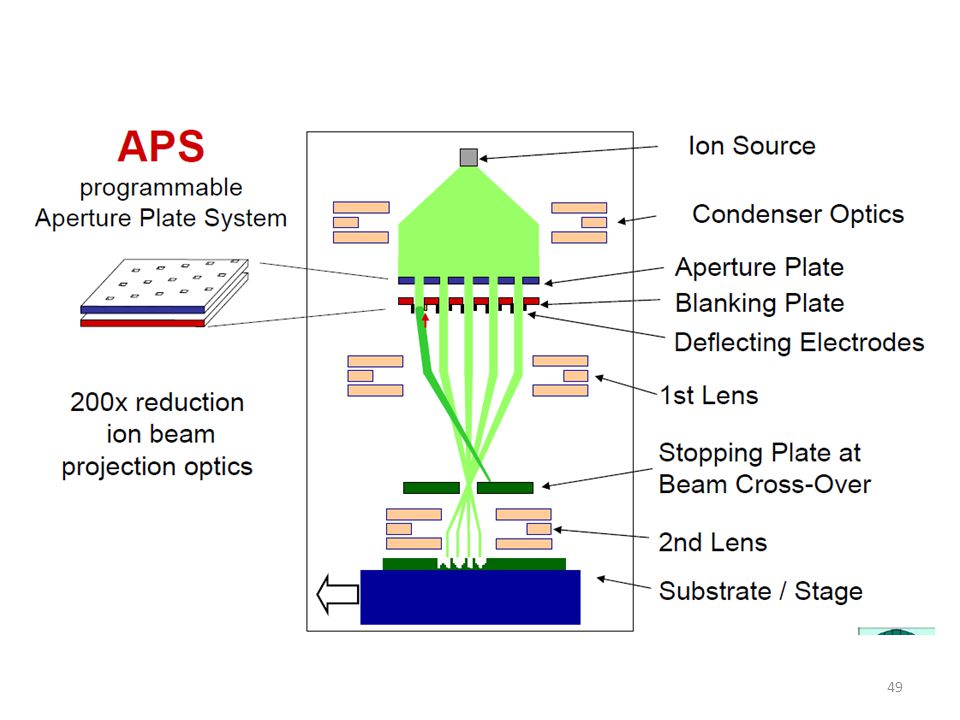 APS
programmable
Aperture Plate System

200x reduction
ion beam
projection optics

Ion Source
Condenser Optics
Aperture Plate
Blanking Plate
Deflecting Electrodes
1st Lens
Stopping Plate at
Beam Cross-Over
2nd Lens
Substrate / Stage

49